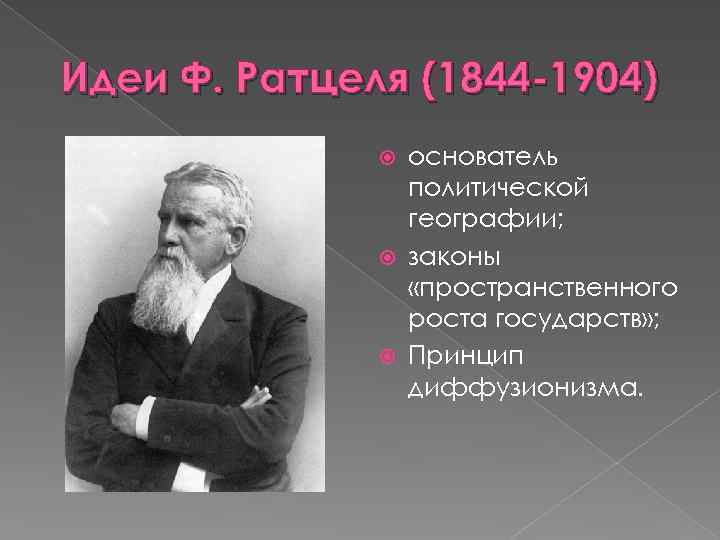 Идеи Ф. Ратцеля (1844-1904)

основатель политической географии;

законы «пространственного роста государств»;

Принцип диффузионизма.